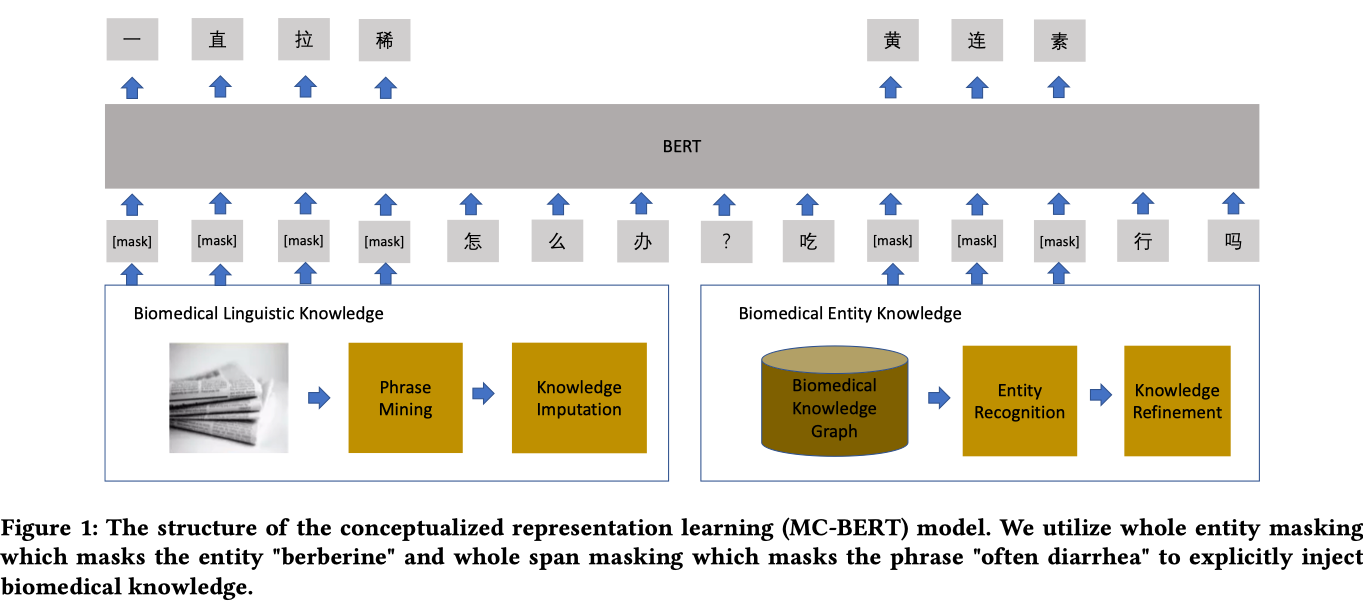 一 直 拉 稀 黄 连 素

BERT

[mask] [mask] [mask] [mask] 怎 么 办 ? 吃 [mask] [mask] [mask] 行 吗

Biomedical Linguistic Knowledge

Phrase Mining

Knowledge Imputation

Biomedical Entity Knowledge

Biomedical Knowledge Graph

Entity Recognition

Knowledge Refinement

Figure 1: The structure of the conceptualized representation learning (MC-BERT) model. We utilize whole entity masking which masks the entity "berberine" and whole span masking which masks the phrase "often diarrhea" to explicitly inject biomedical knowledge.